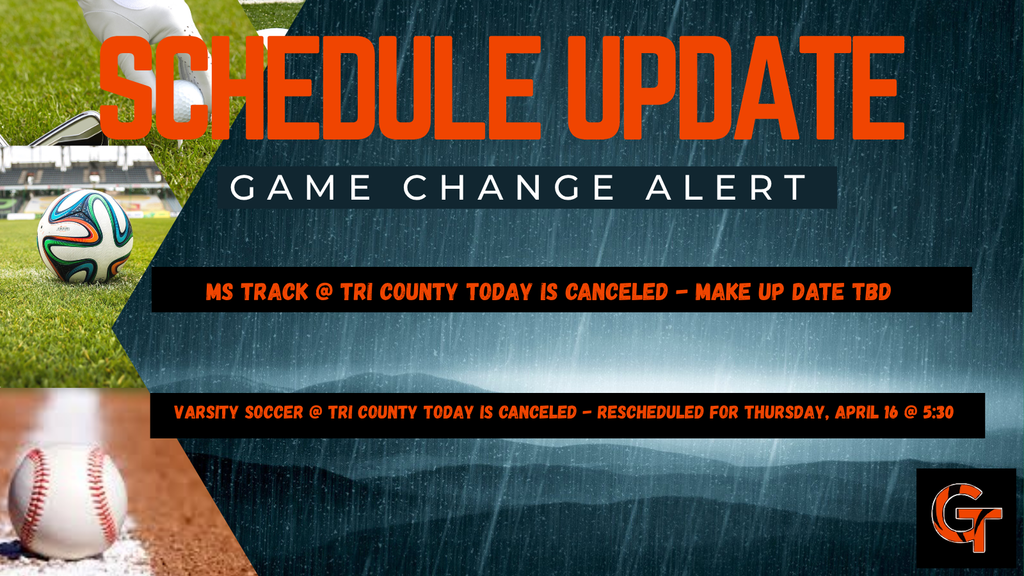 SCHEDULE UPDATE

GAME CHANGE ALERT

MS TRACK @ TRI COUNTY TODAY IS CANCELED - MAKE UP DATE TBD

VARSITY SOCCER @ TRI COUNTY TODAY IS CANCELED - RESCHEDULED FOR THURSDAY, APRIL 16 @ 5:30

GT